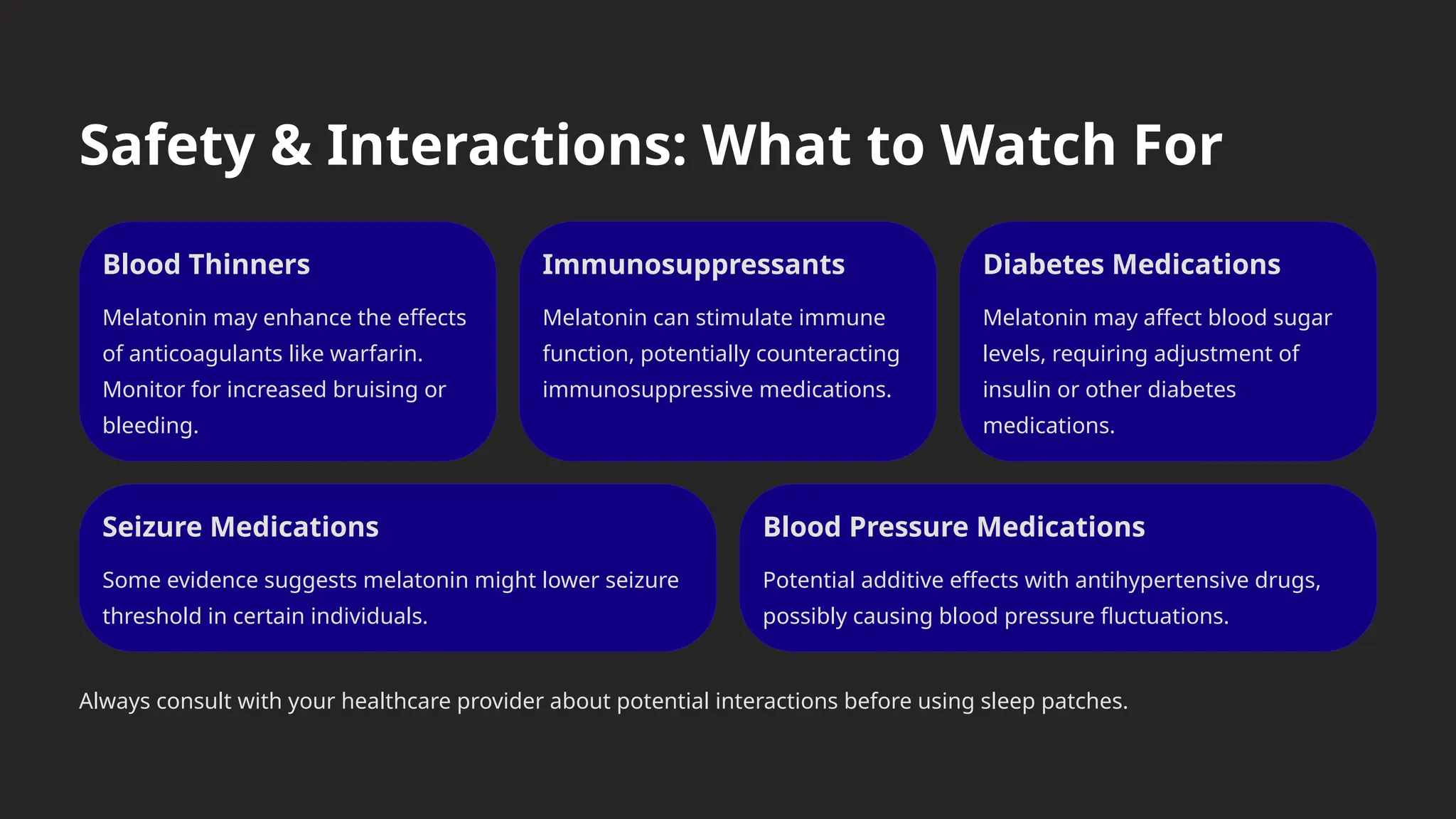 Safety & Interactions: What to Watch For

Blood Thinners

Melatonin may enhance the effects of anticoagulants like warfarin. Monitor for increased bruising or bleeding.

Immunosuppressants

Melatonin can stimulate immune function, potentially counteracting immunosuppressive medications.

Diabetes Medications

Melatonin may affect blood sugar levels, requiring adjustment of insulin or other diabetes medications.

Seizure Medications

Some evidence suggests melatonin might lower seizure threshold in certain individuals.

Blood Pressure Medications

Potential additive effects with antihypertensive drugs, possibly causing blood pressure fluctuations.

Always consult with your healthcare provider about potential interactions before using sleep patches.